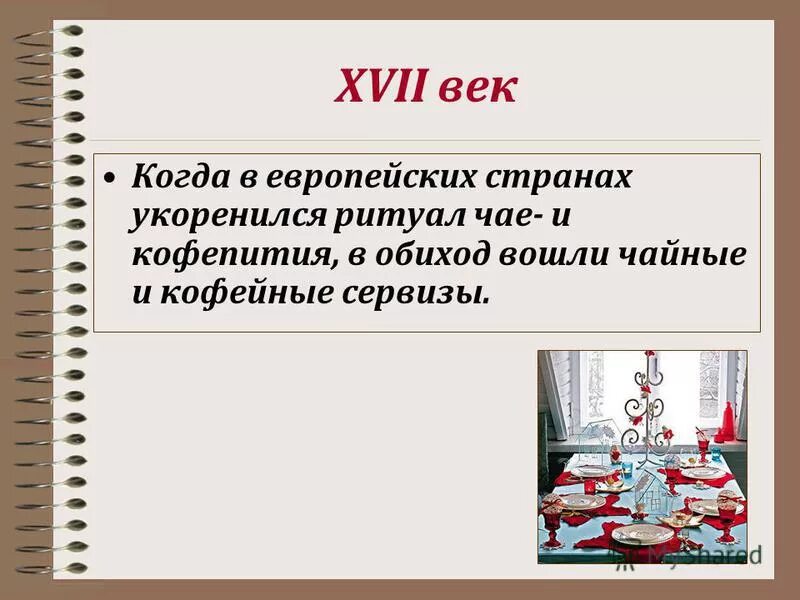 XVII век

• Когда в европейских странах укоренился ритуал чае- и кофепития, в обиход вошли чайные и кофейные сервизы.

MyShared